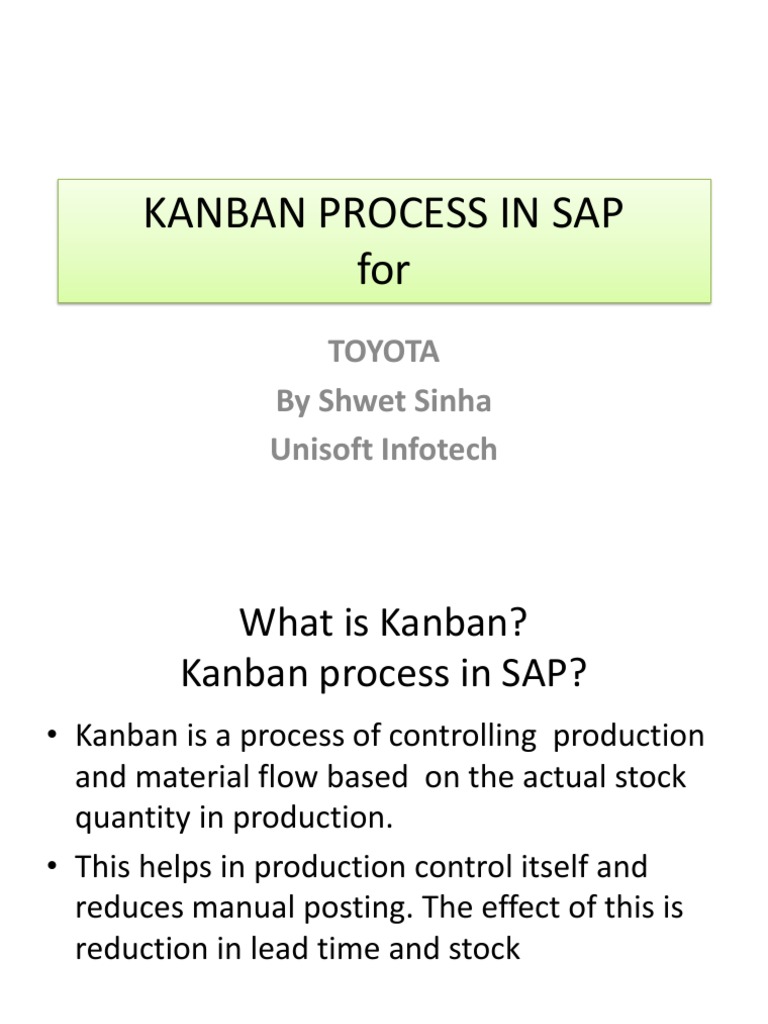 KANBAN PROCESS IN SAP
for

TOYOTA
By Shwet Sinha
Unisoft Infotech

What is Kanban?
Kanban process in SAP?

• Kanban is a process of controlling production and material flow based on the actual stock quantity in production.
• This helps in production control itself and reduces manual posting. The effect of this is reduction in lead time and stock